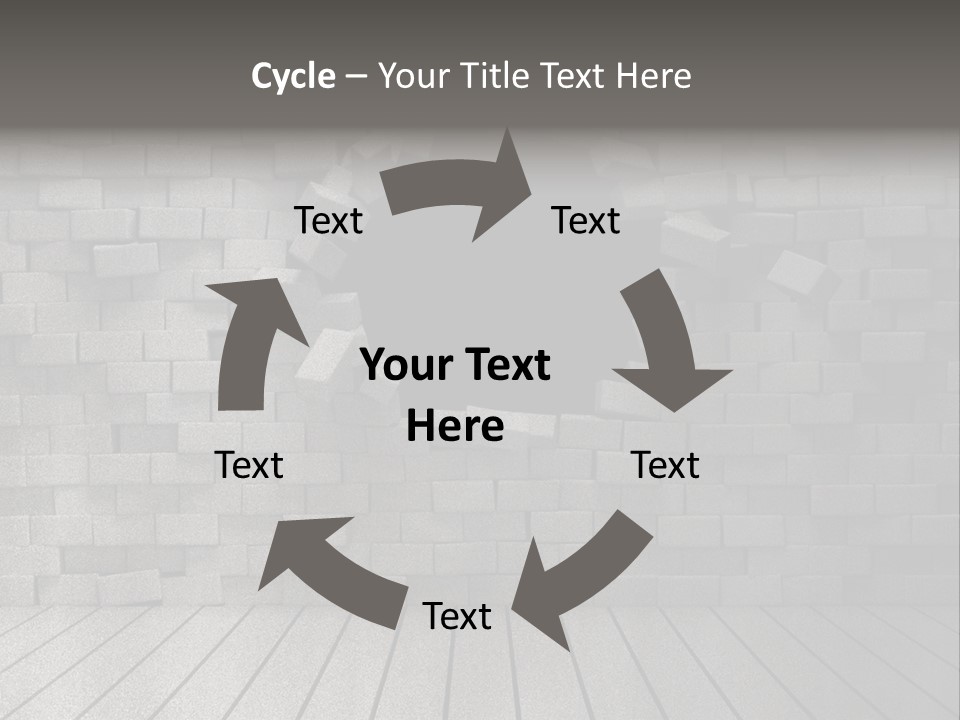 Cycle – Your Title Text Here

Text

Text

Your Text Here

Text

Text

Text